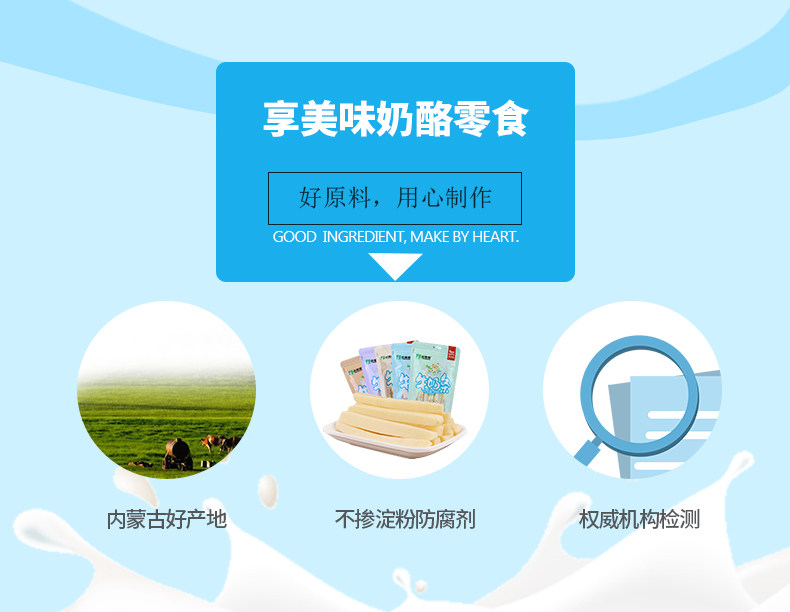 享美味奶酪零食

好原料，用心制作

GOOD INGREDIENT, MAKE BY HEART.

内蒙古好产地

不掺淀粉防腐剂

权威机构检测